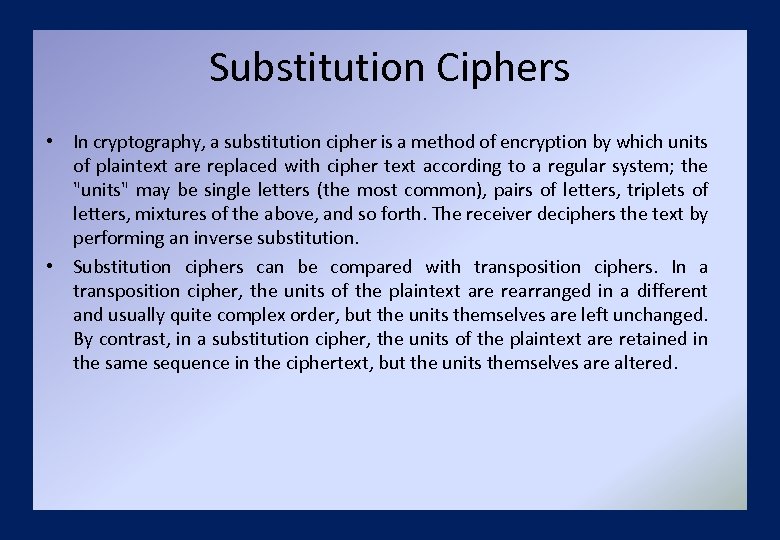 Substitution Ciphers

• In cryptography, a substitution cipher is a method of encryption by which units of plaintext are replaced with cipher text according to a regular system; the "units" may be single letters (the most common), pairs of letters, triplets of letters, mixtures of the above, and so forth. The receiver deciphers the text by performing an inverse substitution.

• Substitution ciphers can be compared with transposition ciphers. In a transposition cipher, the units of the plaintext are rearranged in a different and usually quite complex order, but the units themselves are left unchanged. By contrast, in a substitution cipher, the units of the plaintext are retained in the same sequence in the ciphertext, but the units themselves are altered.